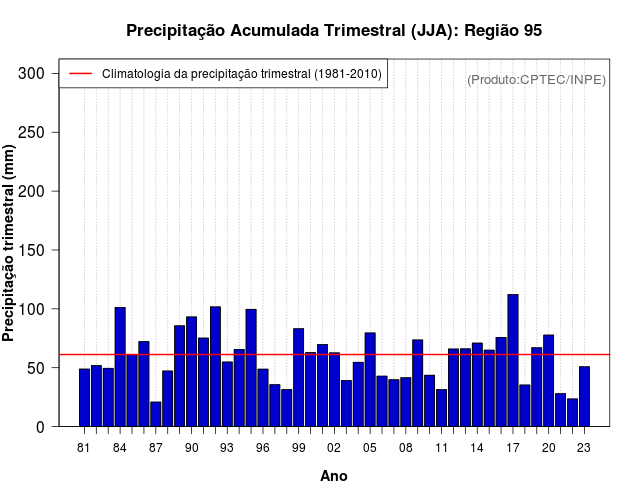 Precipitação Acumulada Trimestral (JJA): Região 95

Climatologia da precipitação trimestral (1981-2010)

(Produto:CPTEC/INPE)

Precipitação trimestral (mm)

300
250
200
150
100
50
0

81 84 87 90 93 96 99 02 05 08 11 14 17 20 23

Ano